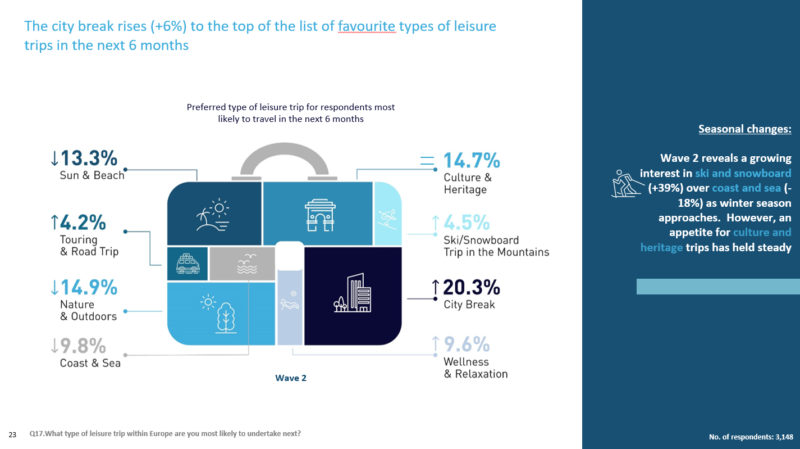 The city break rises (+6%) to the top of the list of favourite types of leisure trips in the next 6 months

Preferred type of leisure trip for respondents most likely to travel in the next 6 months

↓13.3%
Sun & Beach

↑4.2%
Touring & Road Trip

↓14.9%
Nature & Outdoors

↓9.8%
Coast & Sea

= 14.7%
Culture & Heritage

↑4.5%
Ski/Snowboard Trip in the Mountains

↑20.3%
City Break

↑9.6%
Wellness & Relaxation

Wave 2

Seasonal changes:

Wave 2 reveals a growing interest in ski and snowboard (+39%) over coast and sea (-18%) as winter season approaches. However, an appetite for culture and heritage trips has held steady

23 Q17.What type of leisure trip within Europe are you most likely to undertake next?

No. of respondents: 3,148